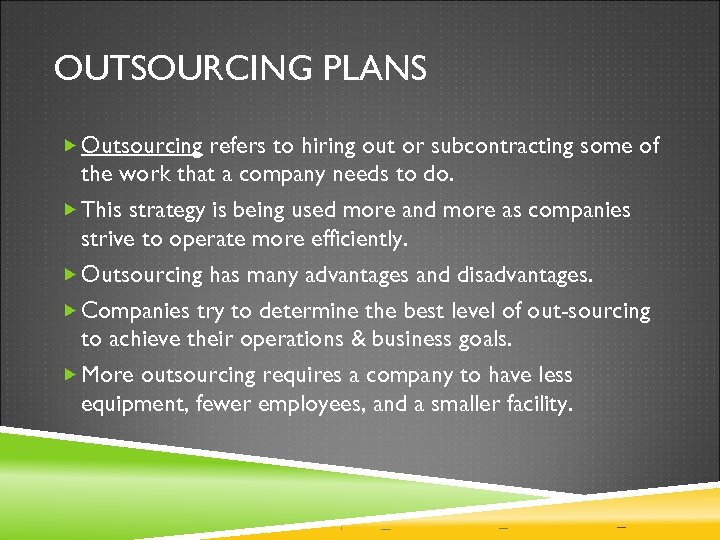 OUTSOURCING PLANS

▶ Outsourcing refers to hiring out or subcontracting some of the work that a company needs to do.

▶ This strategy is being used more and more as companies strive to operate more efficiently.

▶ Outsourcing has many advantages and disadvantages.

▶ Companies try to determine the best level of out-sourcing to achieve their operations & business goals.

▶ More outsourcing requires a company to have less equipment, fewer employees, and a smaller facility.